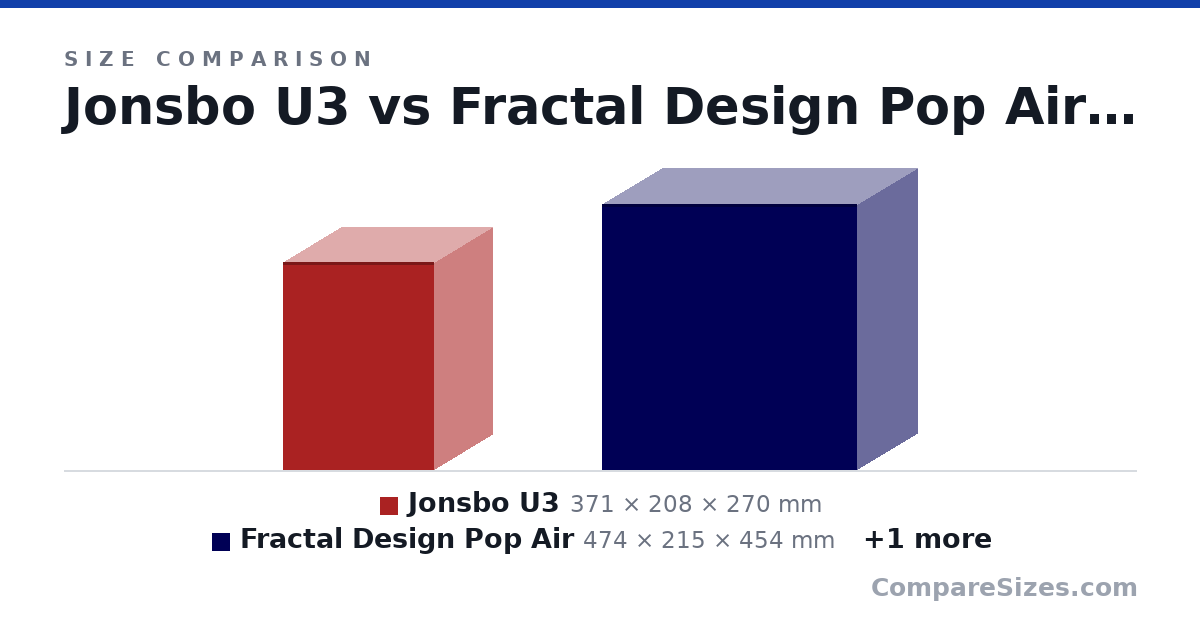 SIZE COMPARISON

Jonsbo U3 vs Fractal Design Pop Air…

Jonsbo U3 371 × 208 × 270 mm

Fractal Design Pop Air 474 × 215 × 454 mm +1 more

CompareSizes.com